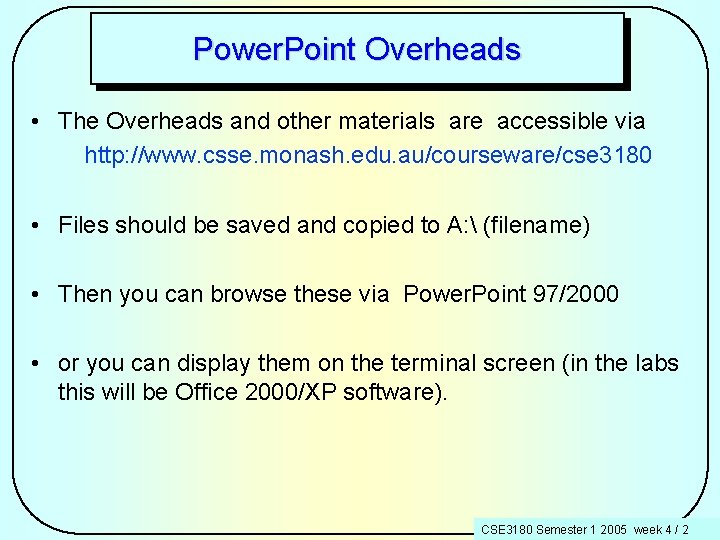 PowerPoint Overheads

• The Overheads and other materials are accessible via
http://www.csse.monash.edu.au/courseware/cse3180

• Files should be saved and copied to A:\ (filename)

• Then you can browse these via PowerPoint 97/2000

• or you can display them on the terminal screen (in the labs this will be Office 2000/XP software).

CSE3180 Semester 1 2005 week 4 / 2